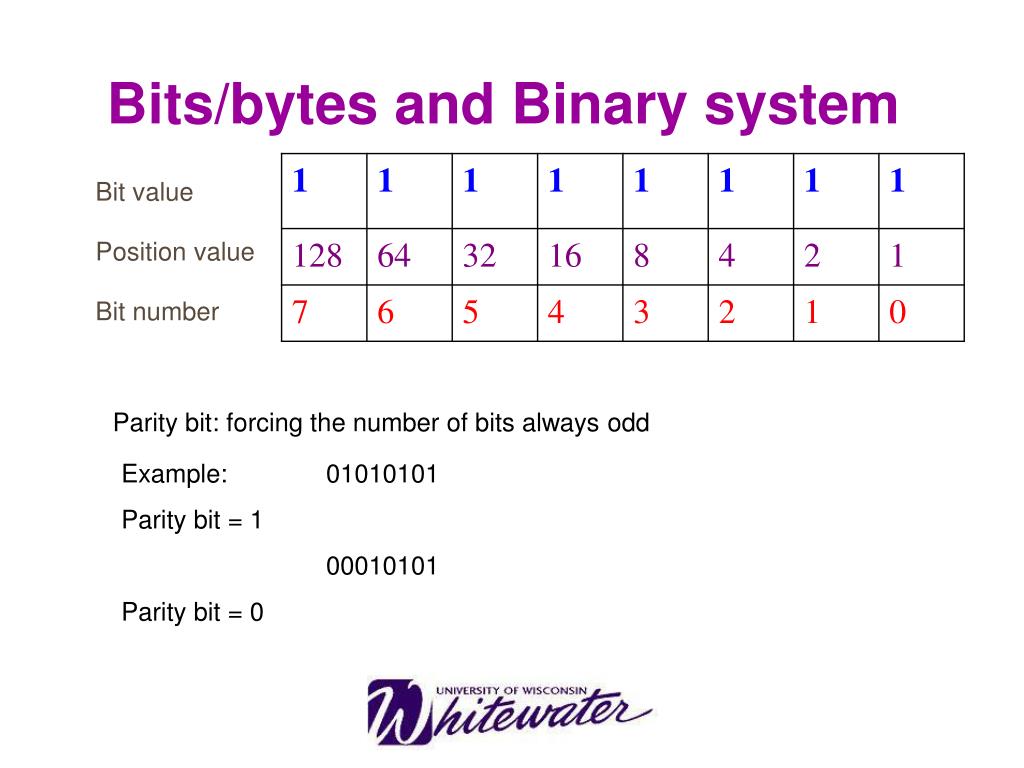 Bits/bytes and Binary system

| Bit value | 1 | 1 | 1 | 1 | 1 | 1 | 1 | 1 |
|---|---|---|---|---|---|---|---|---|
| Position value | 128 | 64 | 32 | 16 | 8 | 4 | 2 | 1 |
| Bit number | 7 | 6 | 5 | 4 | 3 | 2 | 1 | 0 |

Parity bit: forcing the number of bits always odd

Example: 01010101

Parity bit = 1

00010101

Parity bit = 0

UNIVERSITY OF WISCONSIN
Whitewater